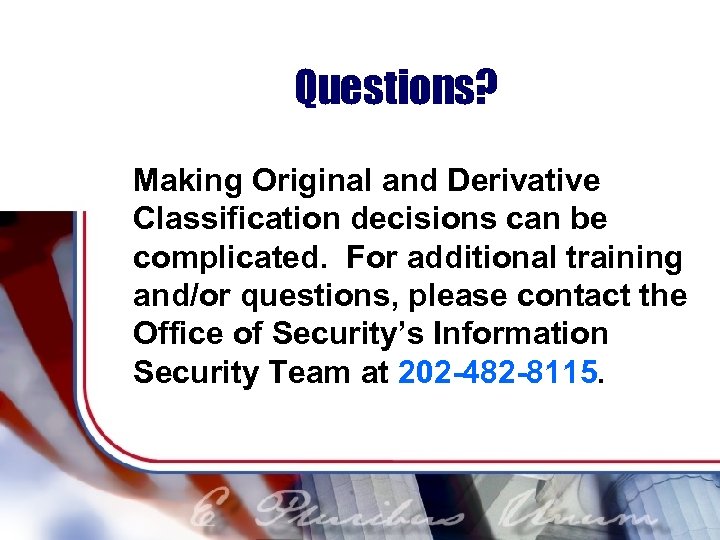 Questions?

Making Original and Derivative Classification decisions can be complicated. For additional training and/or questions, please contact the Office of Security's Information Security Team at 202-482-8115.

E Pluribus Unum